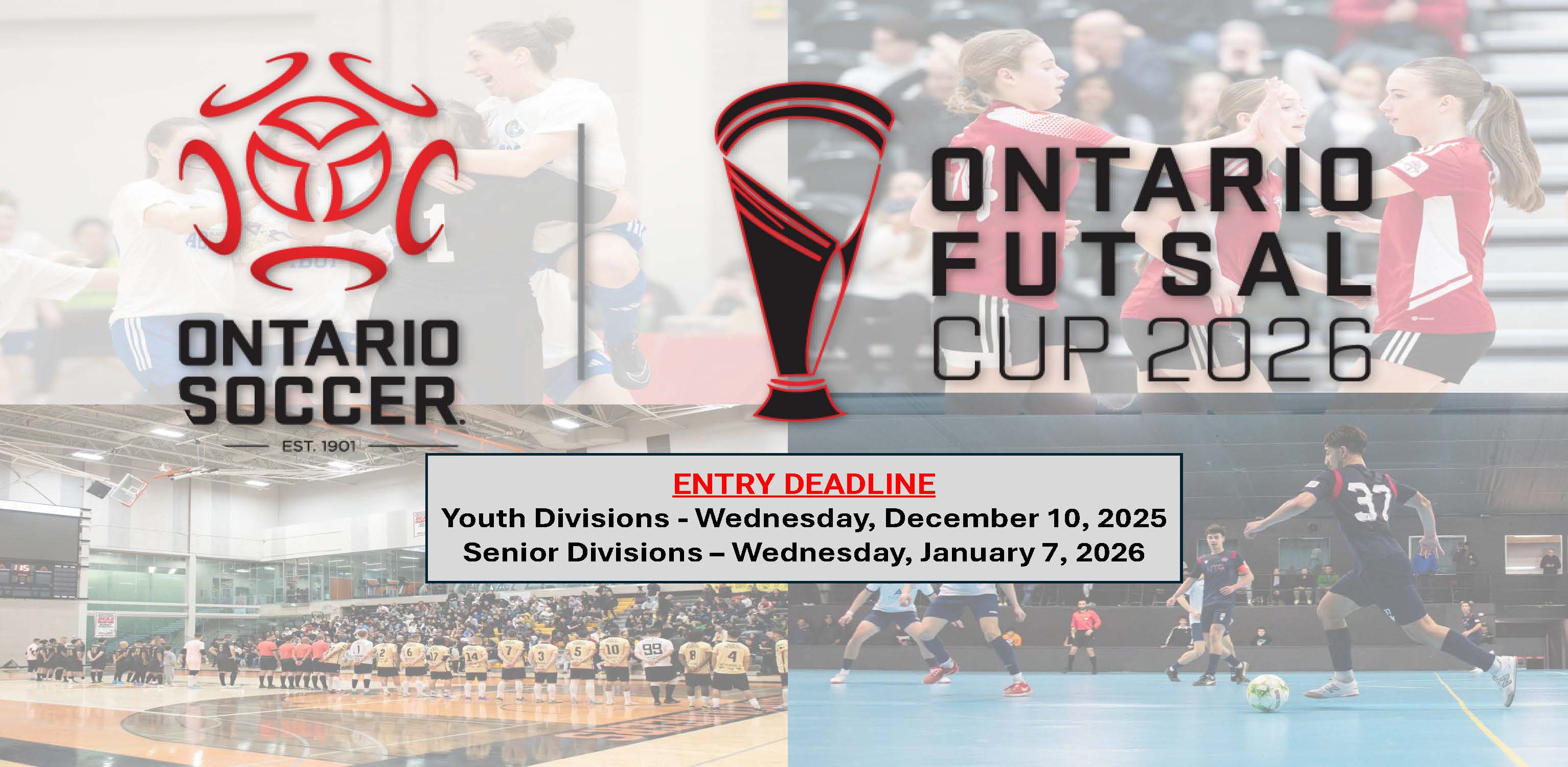 ONTARIO SOCCER.
EST. 1901

ONTARIO FUTSAL CUP 2026

ENTRY DEADLINE
Youth Divisions - Wednesday, December 10, 2025
Senior Divisions – Wednesday, January 7, 2026